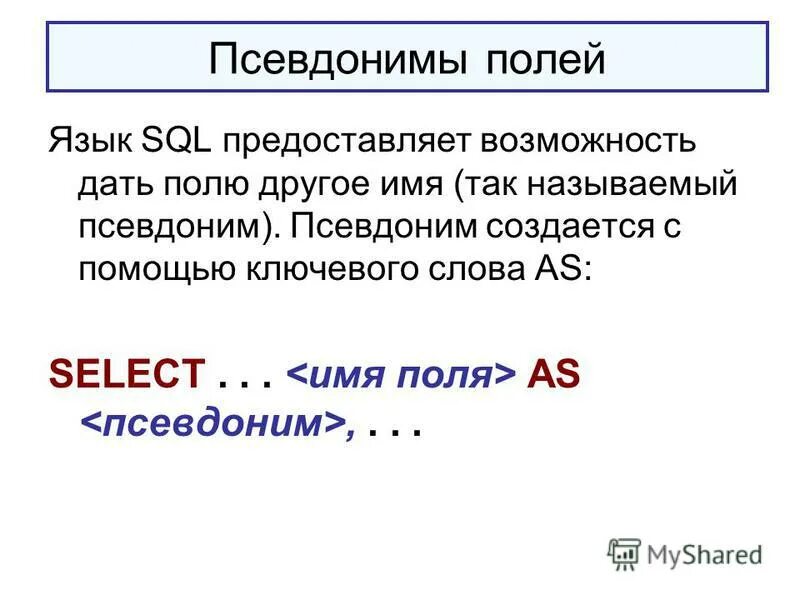 Псевдонимы полей

Язык SQL предоставляет возможность дать полю другое имя (так называемый псевдоним). Псевдоним создается с помощью ключевого слова AS:

SELECT . . . <имя поля> AS <псевдоним>, . . .

MyShared